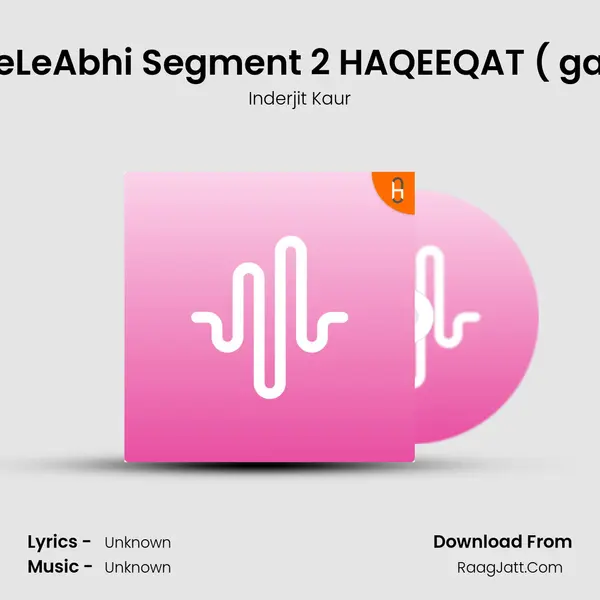 eLeAbhi Segment 2 HAQEEQAT ( ga

Inderjit Kaur

Lyrics - Unknown
Music - Unknown

Download From
RaagJatt.Com